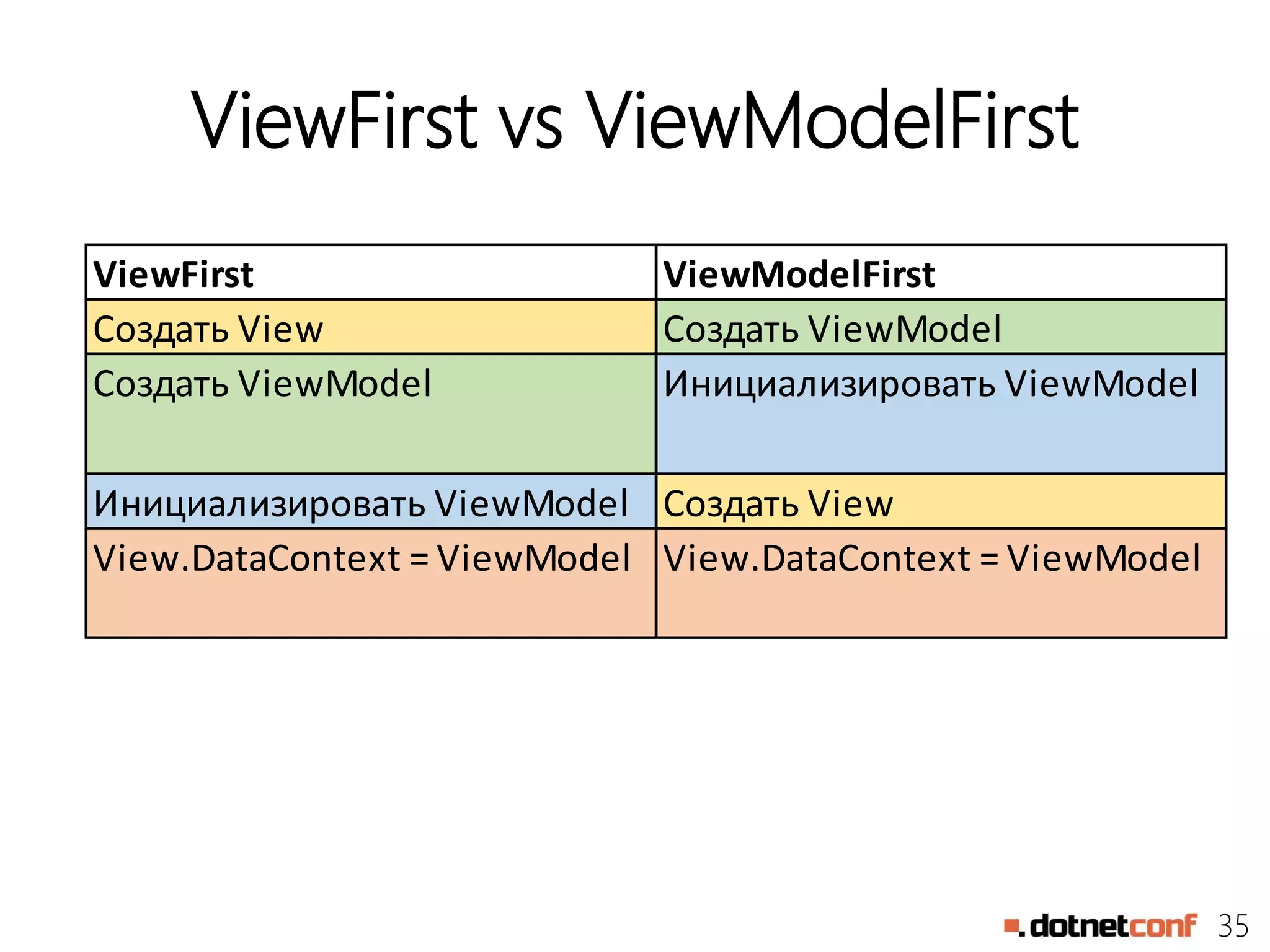 ViewFirst vs ViewModelFirst

| ViewFirst | ViewModelFirst |
|---|---|
| Создать View | Создать ViewModel |
| Создать ViewModel | Инициализировать ViewModel |
| Инициализировать ViewModel | Создать View |
| View.DataContext = ViewModel | View.DataContext = ViewModel |

.dotnetconf 35